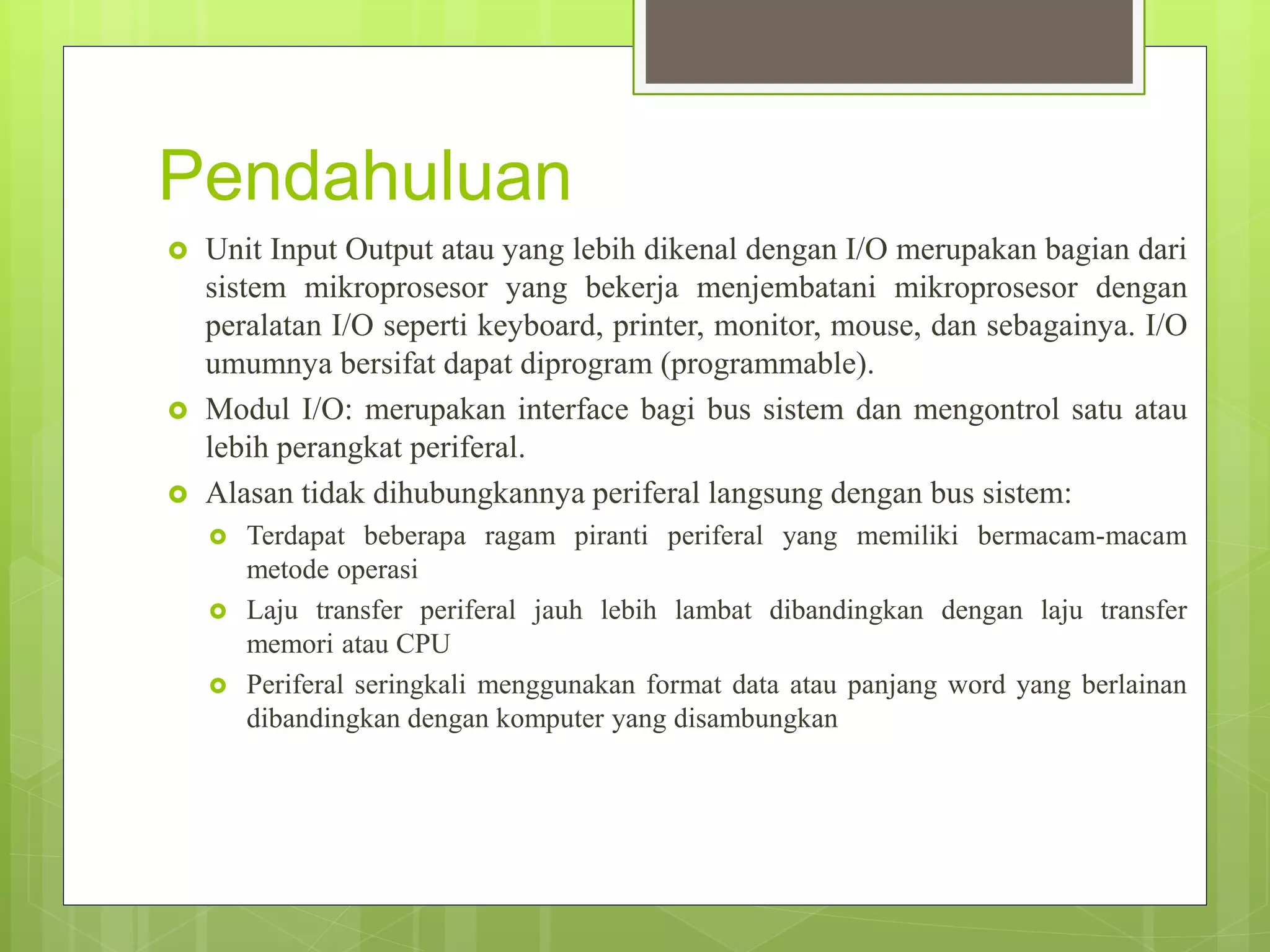 Pendahuluan

Unit Input Output atau yang lebih dikenal dengan I/O merupakan bagian dari sistem mikroprosesor yang bekerja menjembatani mikroprosesor dengan peralatan I/O seperti keyboard, printer, monitor, mouse, dan sebagainya. I/O umumnya bersifat dapat diprogram (programmable).

Modul I/O: merupakan interface bagi bus sistem dan mengontrol satu atau lebih perangkat periferal.

Alasan tidak dihubungkannya periferal langsung dengan bus sistem:

Terdapat beberapa ragam piranti periferal yang memiliki bermacam-macam metode operasi

Laju transfer periferal jauh lebih lambat dibandingkan dengan laju transfer memori atau CPU

Periferal seringkali menggunakan format data atau panjang word yang berlainan dibandingkan dengan komputer yang disambungkan